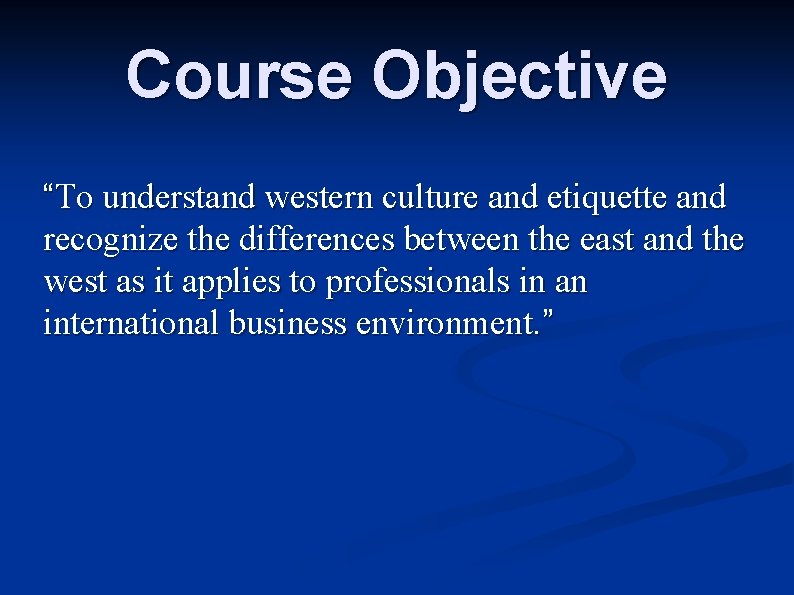 Course Objective

“To understand western culture and etiquette and recognize the differences between the east and the west as it applies to professionals in an international business environment.”